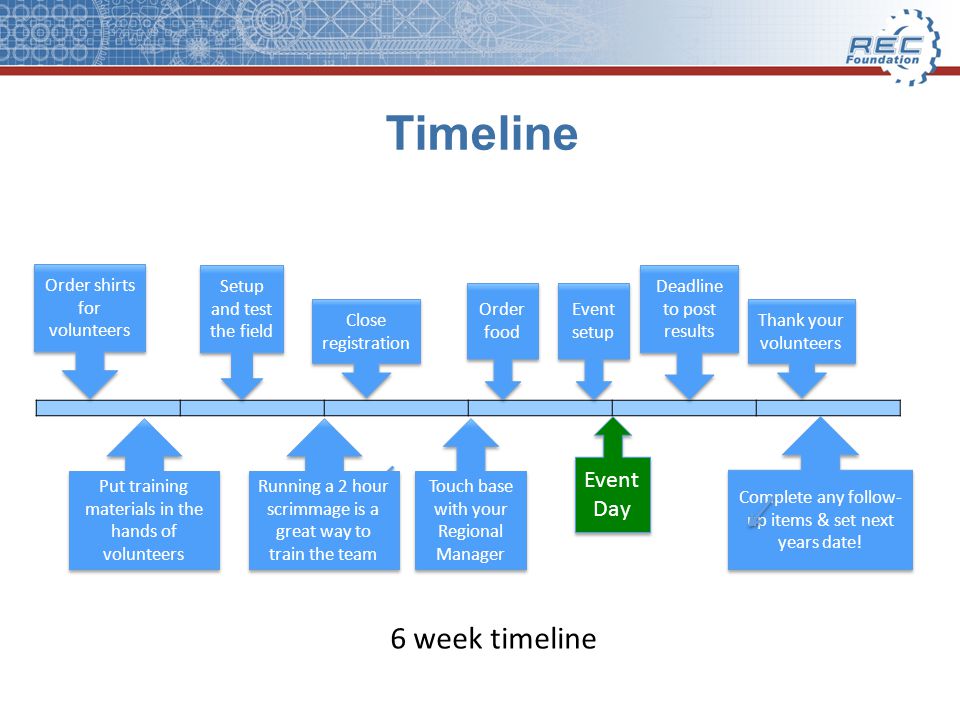 REC Foundation

Timeline

Order shirts for volunteers

Setup and test the field

Close registration

Order food

Event setup

Deadline to post results

Thank your volunteers

Put training materials in the hands of volunteers

Running a 2 hour scrimmage is a great way to train the team

Touch base with your Regional Manager

Event Day

Complete any follow-up items & set next years date!

6 week timeline